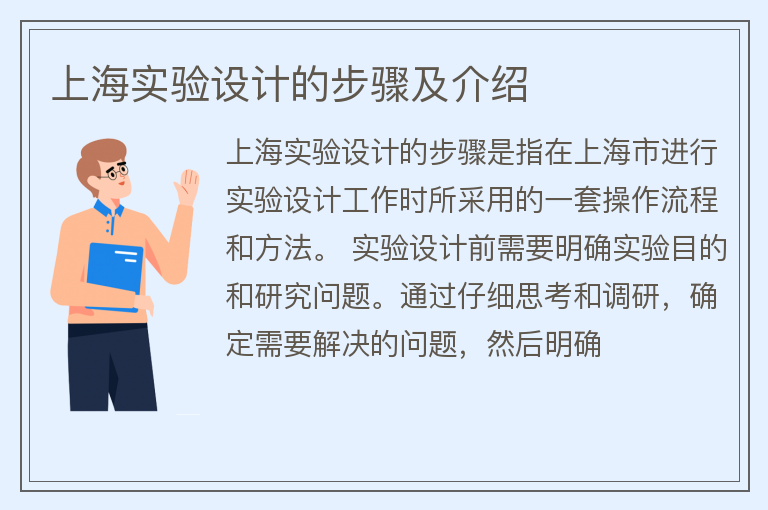 上海实验设计的步骤及介绍

上海实验设计的步骤是指在上海市进行实验设计工作时所采用的一套操作流程和方法。 实验设计前需要明确实验目的和研究问题。通过仔细思考和调研，确定需要解决的问题，然后明确